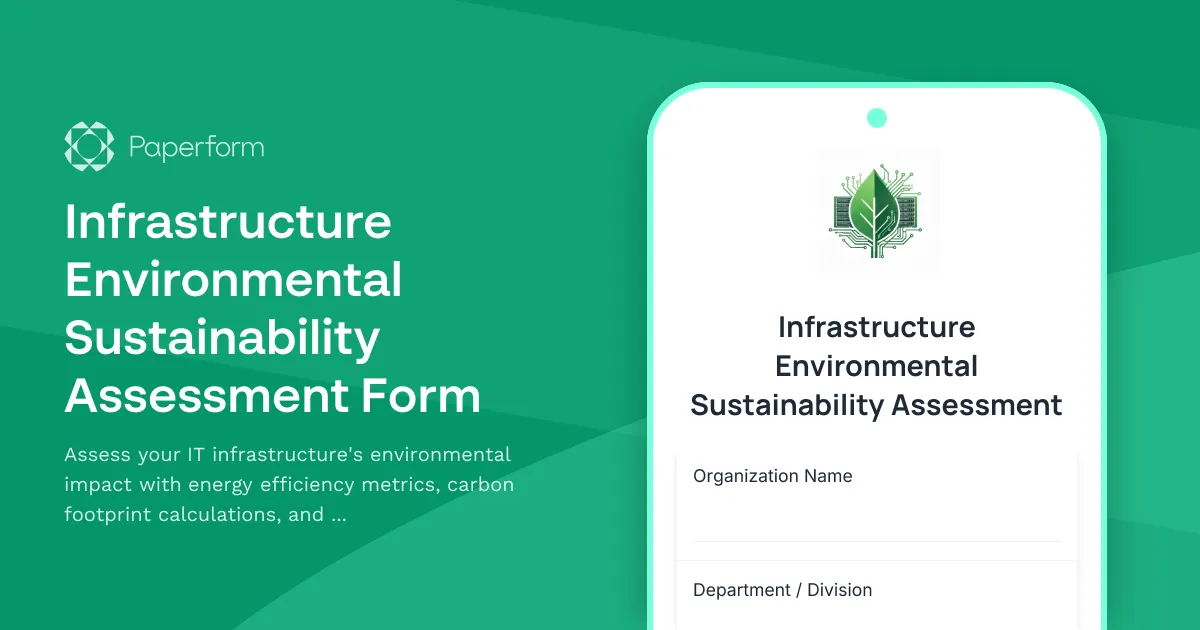 Paperform

Infrastructure Environmental Sustainability Assessment Form

Assess your IT infrastructure's environmental impact with energy efficiency metrics, carbon footprint calculations, and ...

Infrastructure Environmental Sustainability Assessment

Organization Name

Department / Division